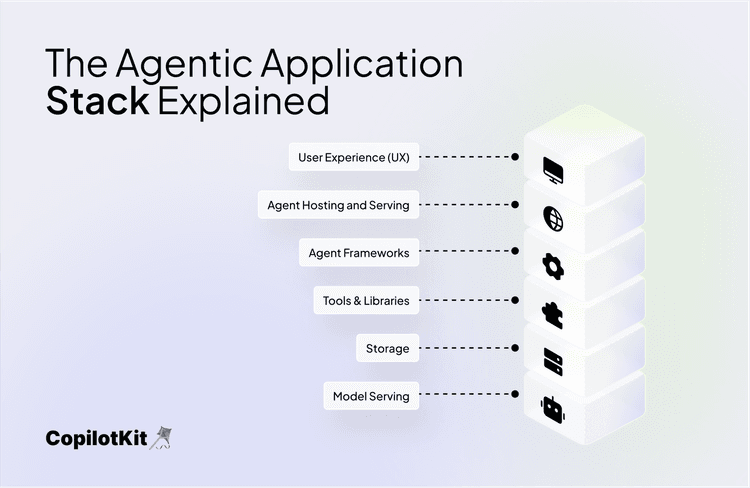 The Agentic Application Stack Explained

User Experience (UX)

Agent Hosting and Serving

Agent Frameworks

Tools & Libraries

Storage

Model Serving

CopilotKit